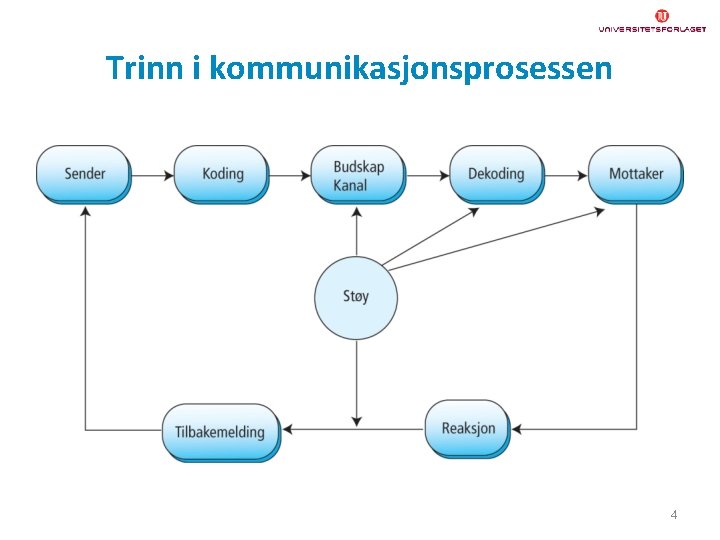 UNIVERSITETSFORLAGET

Trinn i kommunikasjonsprosessen

Sender

Koding

Budskap
Kanal

Dekoding

Mottaker

Støy

Tilbakemelding

Reaksjon

4